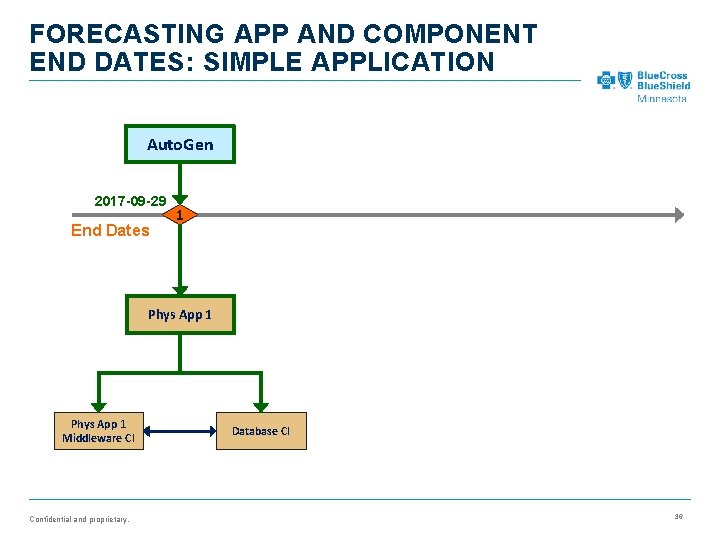 FORECASTING APP AND COMPONENT END DATES: SIMPLE APPLICATION

BlueCross BlueShield Minnesota

AutoGen

2017-09-29

1

End Dates

Phys App 1

Phys App 1 Middleware CI

Database CI

Confidential and proprietary.

36